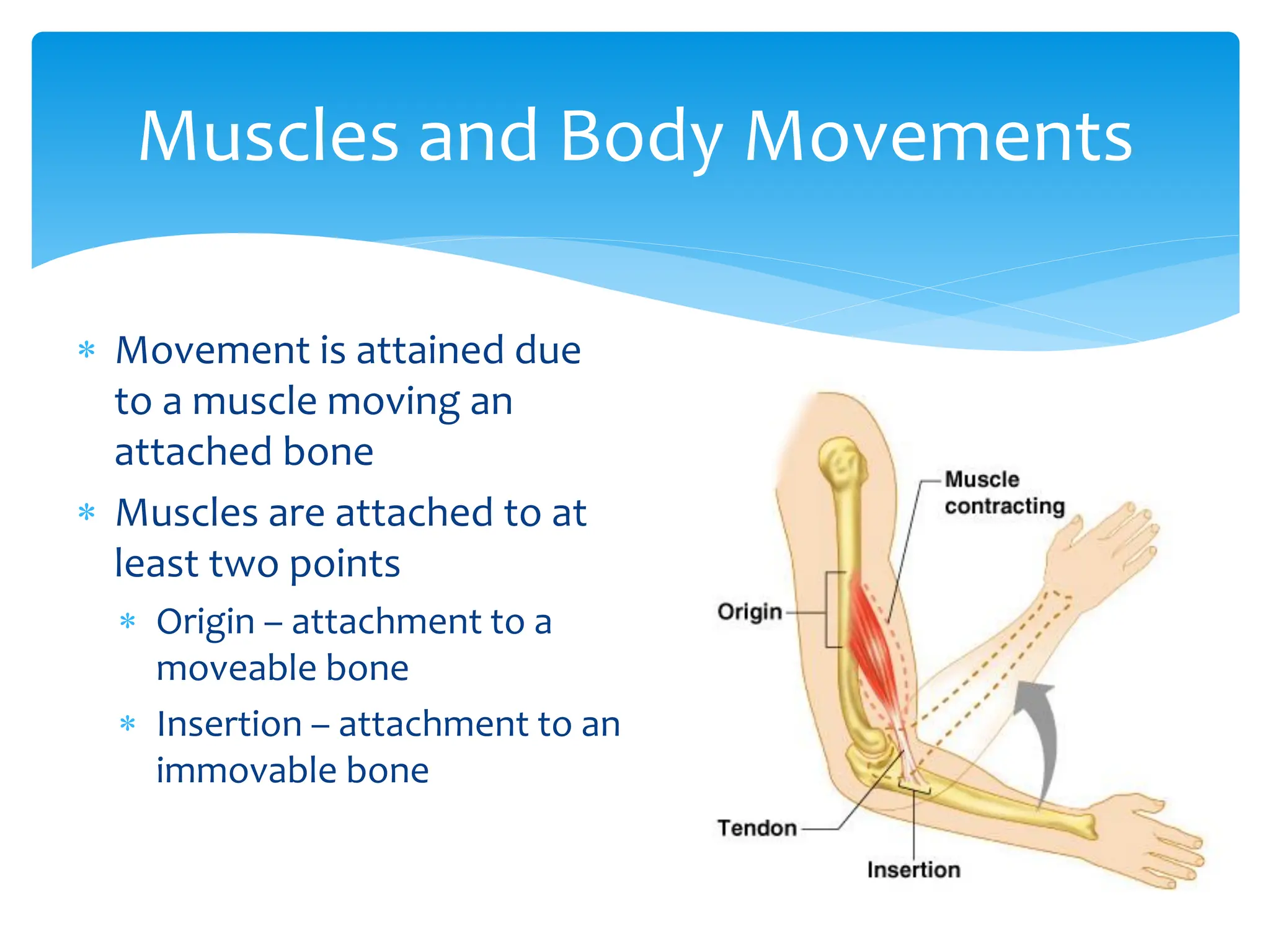 Muscles and Body Movements

* Movement is attained due to a muscle moving an attached bone
* Muscles are attached to at least two points
  * Origin – attachment to a moveable bone
  * Insertion – attachment to an immovable bone

Muscle contracting
Origin
Tendon
Insertion